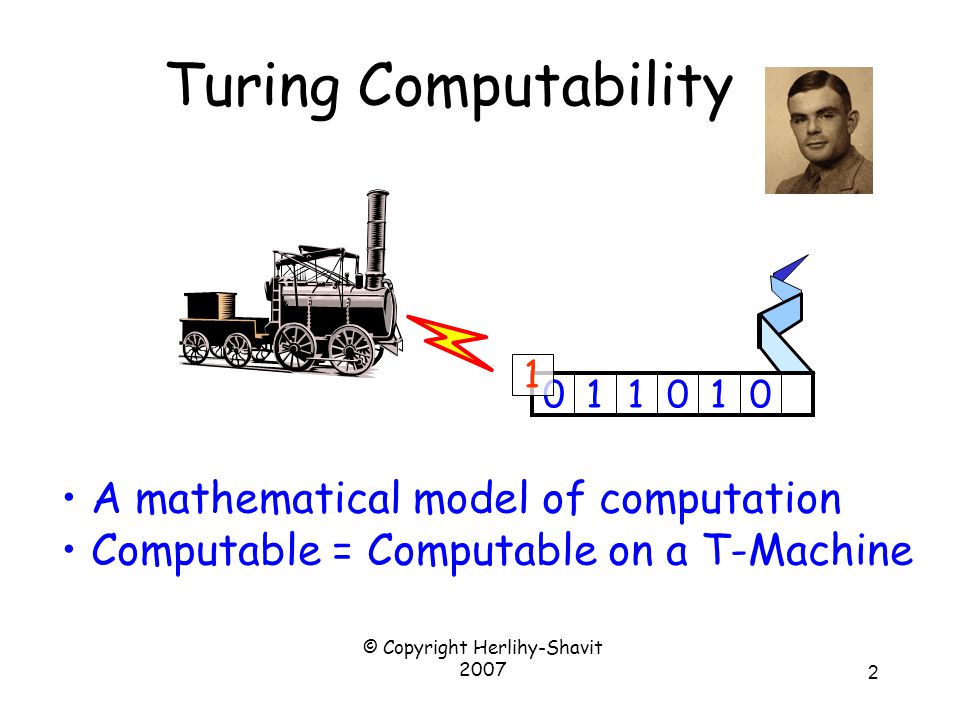 Turing Computability

1
0 1 1 0 1 0

• A mathematical model of computation
• Computable = Computable on a T-Machine

© Copyright Herlihy-Shavit 2007

2